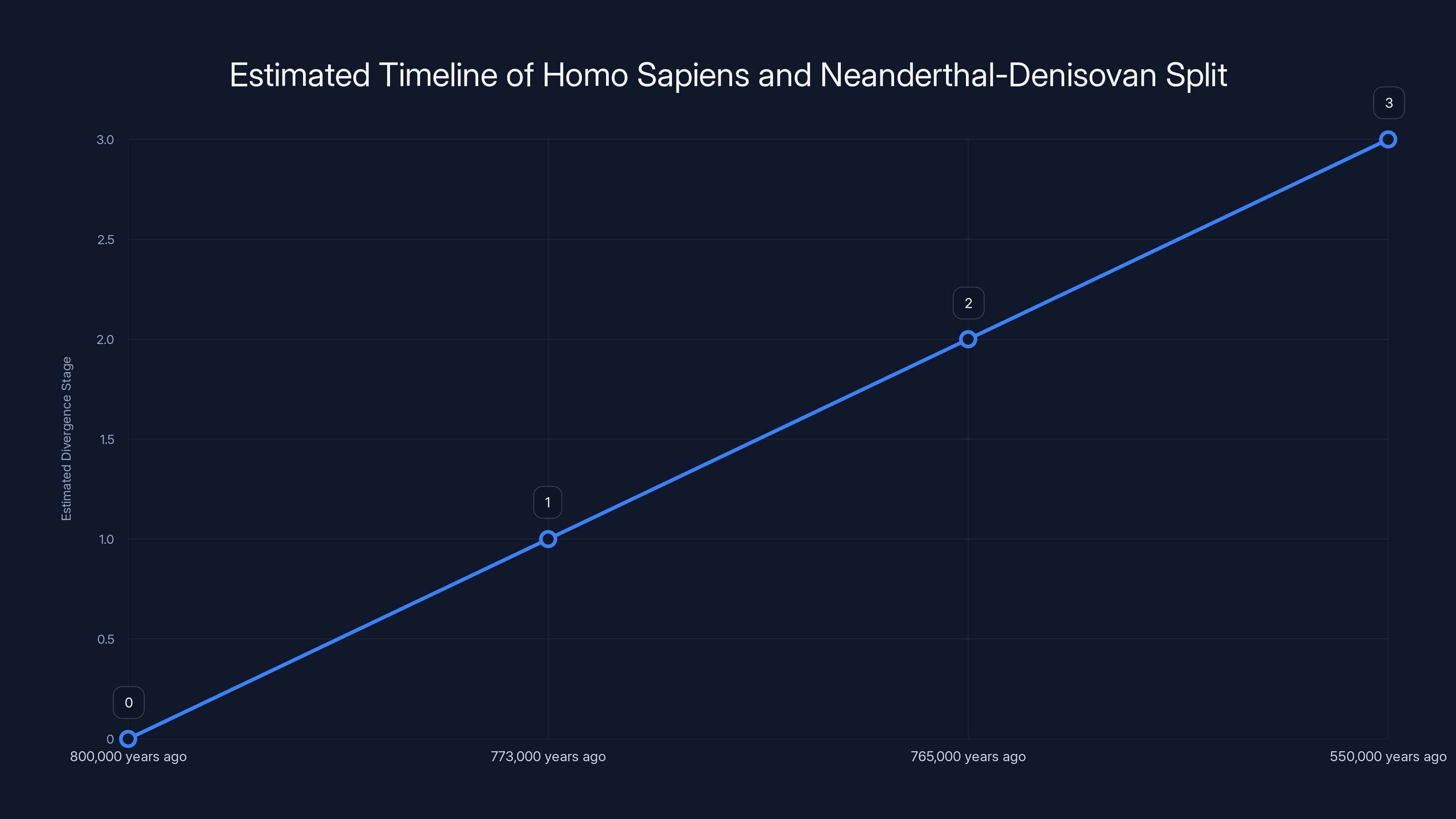 Estimated Timeline of Homo Sapiens and Neanderthal-Denisovan Split

Estimated Divergence Stage

3.0
2.5
2.0
1.5
1.0
0.5
0

0
1
2
3

800,000 years ago
773,000 years ago
765,000 years ago
550,000 years ago